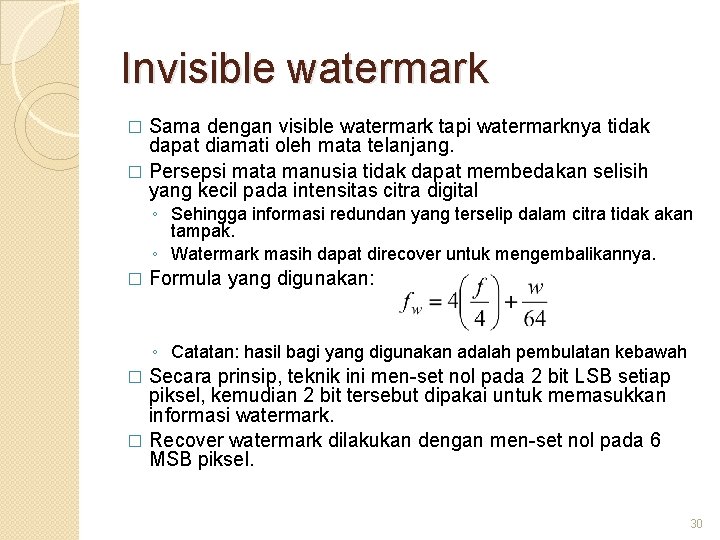 Invisible watermark

□ Sama dengan visible watermark tapi watermarknya tidak dapat diamati oleh mata telanjang.

□ Persepsi mata manusia tidak dapat membedakan selisih yang kecil pada intensitas citra digital

◦ Sehingga informasi redundan yang terselip dalam citra tidak akan tampak.

◦ Watermark masih dapat direcover untuk mengembalikannya.

□ Formula yang digunakan:

$f_w = 4\left(\frac{f}{4}\right) + \frac{w}{64}$

◦ Catatan: hasil bagi yang digunakan adalah pembulatan kebawah

□ Secara prinsip, teknik ini men-set nol pada 2 bit LSB setiap piksel, kemudian 2 bit tersebut dipakai untuk memasukkan informasi watermark.

□ Recover watermark dilakukan dengan men-set nol pada 6 MSB piksel.

30